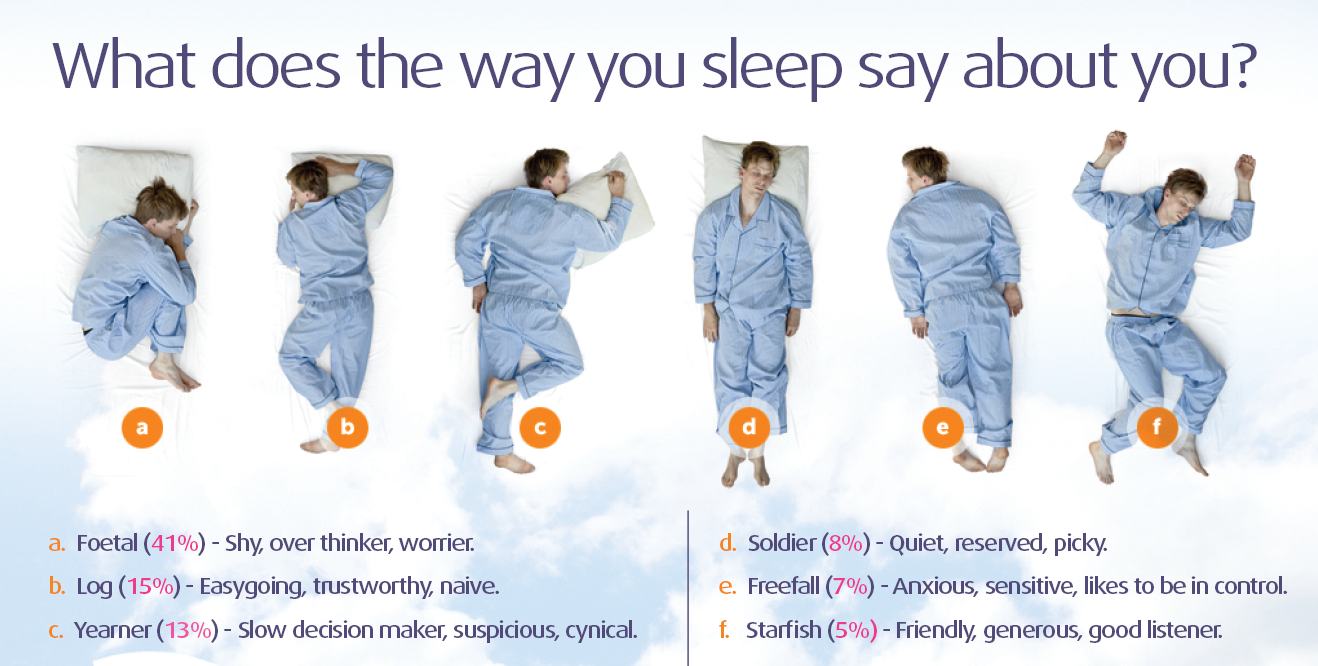 What does the way you sleep say about you?

a

b

c

d

e

f

a. Foetal (41%) - Shy, over thinker, worrier.

b. Log (15%) - Easygoing, trustworthy, naive.

c. Yearner (13%) - Slow decision maker, suspicious, cynical.

d. Soldier (8%) - Quiet, reserved, picky.

e. Freefall (7%) - Anxious, sensitive, likes to be in control.

f. Starfish (5%) - Friendly, generous, good listener.